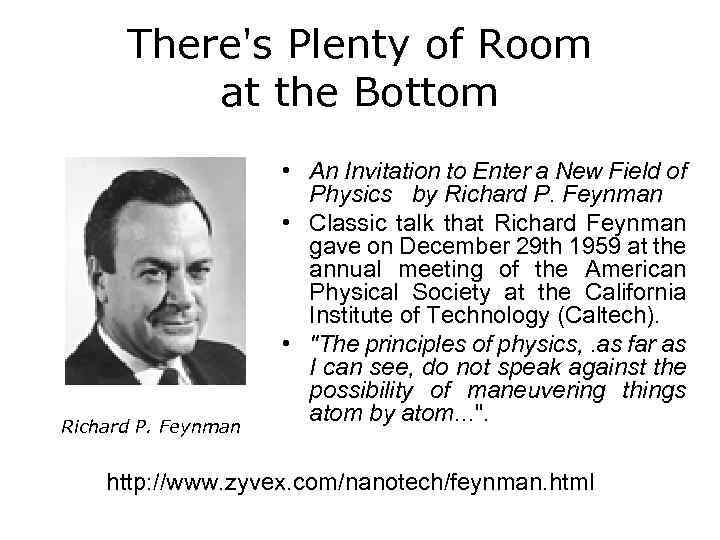 There's Plenty of Room at the Bottom

Richard P. Feynman

• An Invitation to Enter a New Field of Physics by Richard P. Feynman
• Classic talk that Richard Feynman gave on December 29th 1959 at the annual meeting of the American Physical Society at the California Institute of Technology (Caltech).
• "The principles of physics, .as far as I can see, do not speak against the possibility of maneuvering things atom by atom...".

http://www.zyvex.com/nanotech/feynman.html